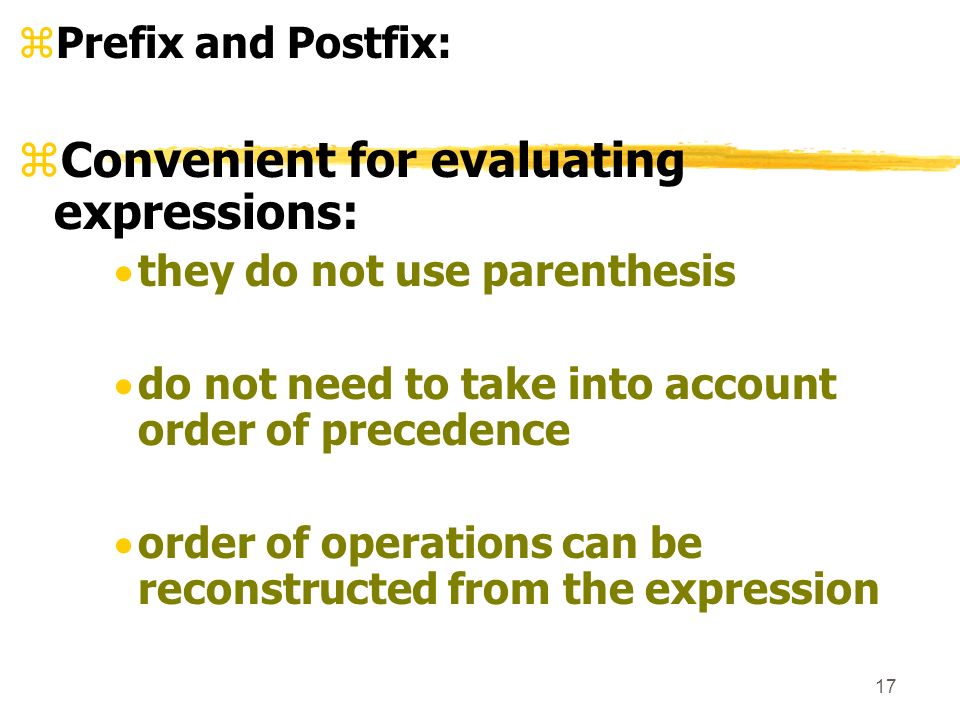 ⌘Prefix and Postfix:

⌘Convenient for evaluating expressions:

• they do not use parenthesis

• do not need to take into account order of precedence

• order of operations can be reconstructed from the expression

17